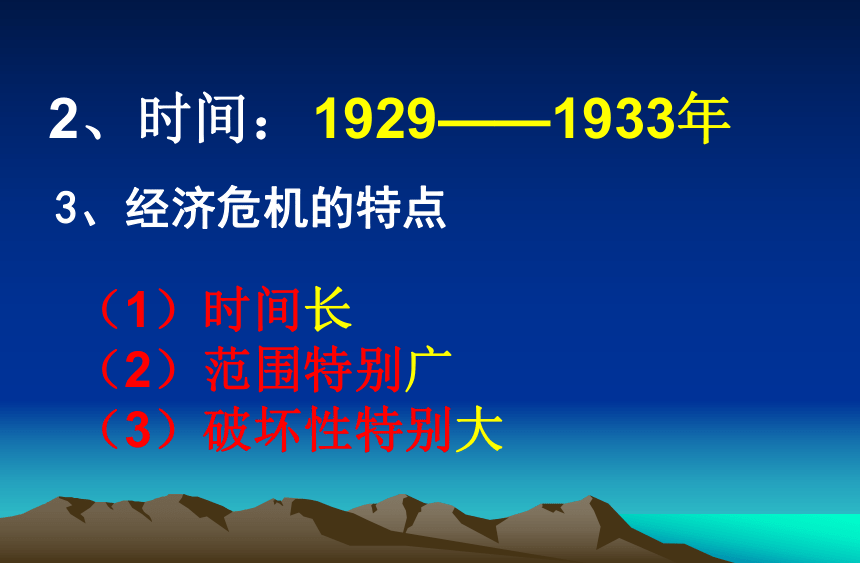 2、时间：1929——1933年

3、经济危机的特点

（1）时间长
（2）范围特别广
（3）破坏性特别大